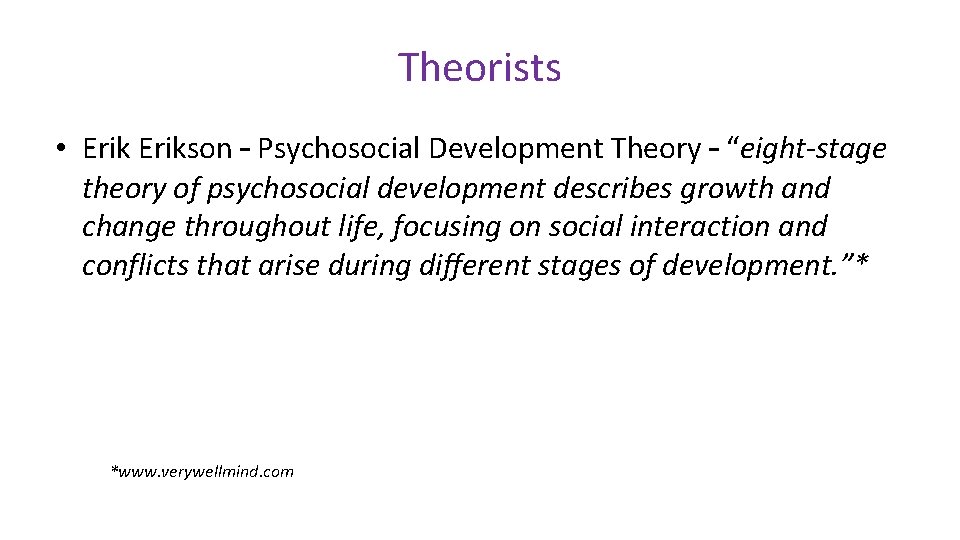 Theorists

• Erik Erikson – Psychosocial Development Theory – "eight-stage theory of psychosocial development describes growth and change throughout life, focusing on social interaction and conflicts that arise during different stages of development."*

*www.verywellmind.com